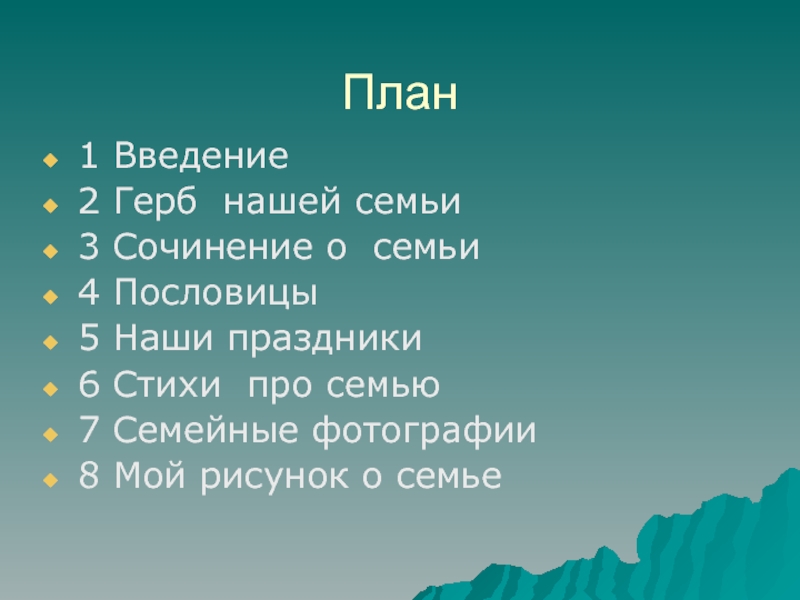 План

1 Введение
2 Герб нашей семьи
3 Сочинение о семьи
4 Пословицы
5 Наши праздники
6 Стихи про семью
7 Семейные фотографии
8 Мой рисунок о семье